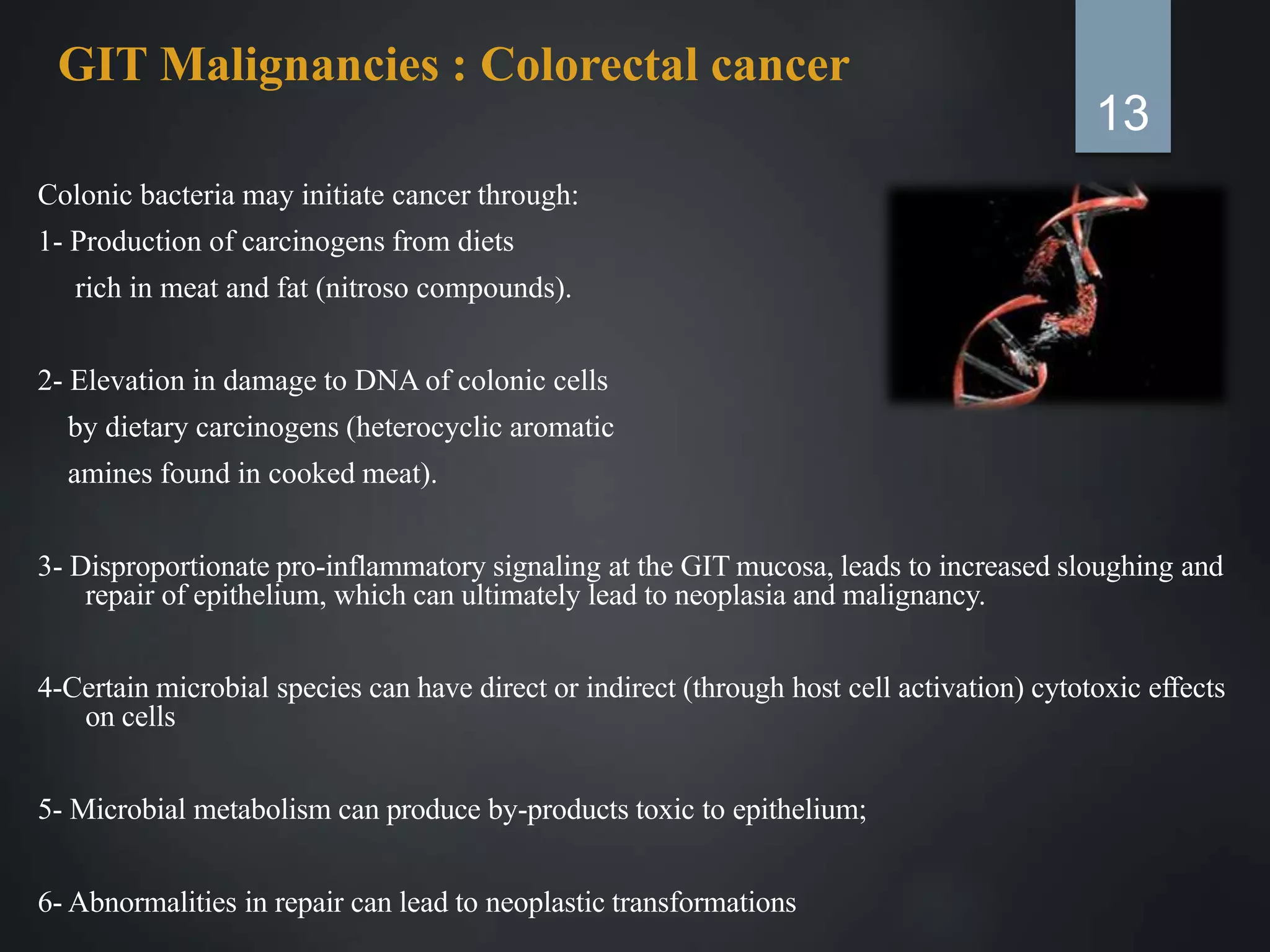 GIT Malignancies : Colorectal cancer

13

Colonic bacteria may initiate cancer through:

1- Production of carcinogens from diets rich in meat and fat (nitroso compounds).

2- Elevation in damage to DNA of colonic cells by dietary carcinogens (heterocyclic aromatic amines found in cooked meat).

3- Disproportionate pro-inflammatory signaling at the GIT mucosa, leads to increased sloughing and repair of epithelium, which can ultimately lead to neoplasia and malignancy.

4-Certain microbial species can have direct or indirect (through host cell activation) cytotoxic effects on cells

5- Microbial metabolism can produce by-products toxic to epithelium;

6- Abnormalities in repair can lead to neoplastic transformations